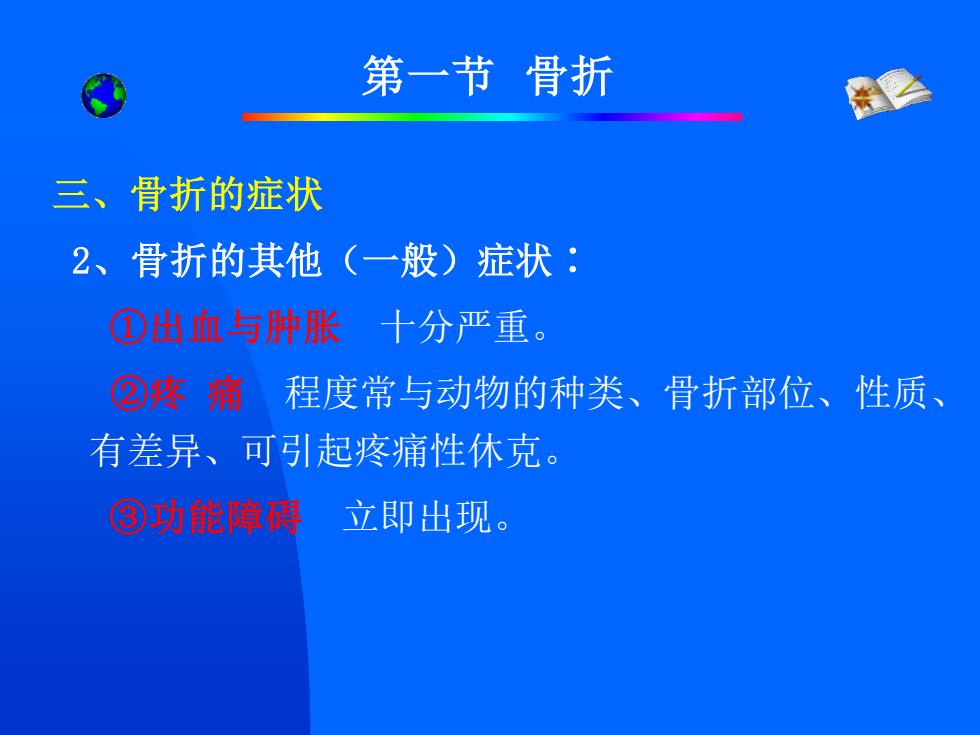 第一节 骨折

三、骨折的症状

2、骨折的其他（一般）症状：

①出血与肿胀 十分严重。

②疼 痛 程度常与动物的种类、骨折部位、性质、有差异、可引起疼痛性休克。

③功能障碍 立即出现。